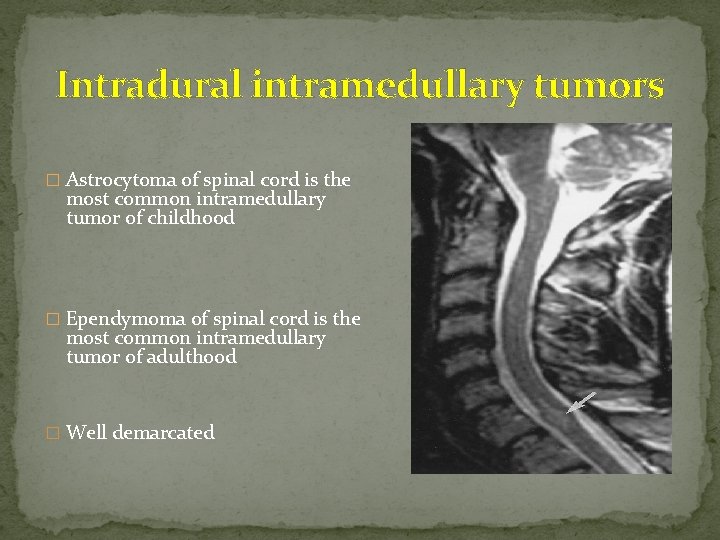 Intradural intramedullary tumors

□ Astrocytoma of spinal cord is the most common intramedullary tumor of childhood

□ Ependymoma of spinal cord is the most common intramedullary tumor of adulthood

□ Well demarcated